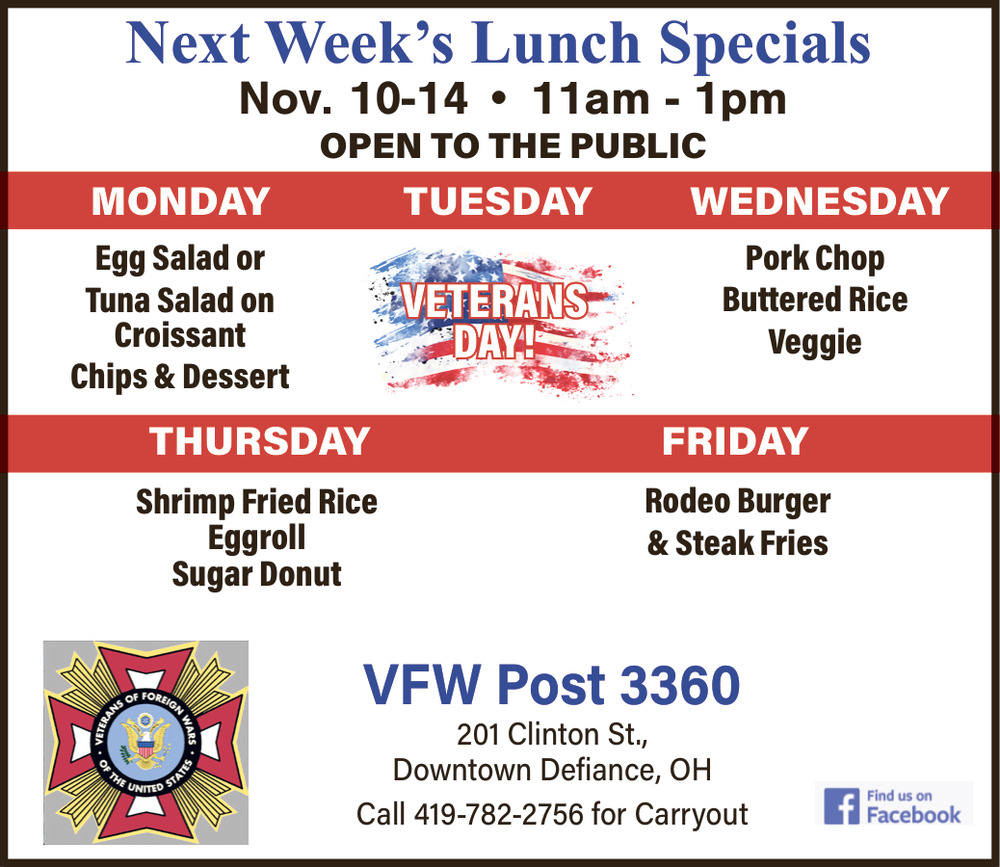 Next Week's Lunch Specials
Nov. 10-14 • 11am - 1pm
OPEN TO THE PUBLIC

MONDAY
Egg Salad or Tuna Salad on Croissant
Chips & Dessert

TUESDAY
VETERANS DAY!

WEDNESDAY
Pork Chop
Buttered Rice
Veggie

THURSDAY
Shrimp Fried Rice
Eggroll
Sugar Donut

FRIDAY
Rodeo Burger
& Steak Fries

VETERANS OF FOREIGN WARS OF THE UNITED STATES

VFW Post 3360
201 Clinton St.,
Downtown Defiance, OH
Call 419-782-2756 for Carryout

Find us on Facebook